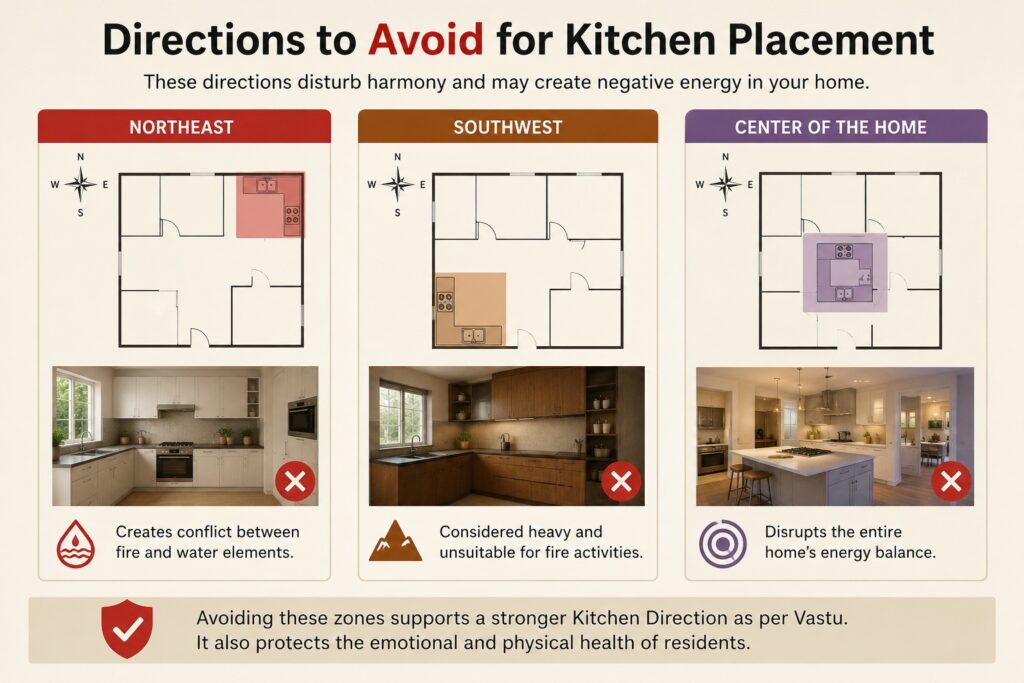 Directions to Avoid for Kitchen Placement

These directions disturb harmony and may create negative energy in your home.

NORTHEAST

N
W E
S

Creates conflict between fire and water elements.

SOUTHWEST

N
W E
S

Considered heavy and unsuitable for fire activities.

CENTER OF THE HOME

N
W E
S

Disrupts the entire home's energy balance.

Avoiding these zones supports a stronger Kitchen Direction as per Vastu. It also protects the emotional and physical health of residents.